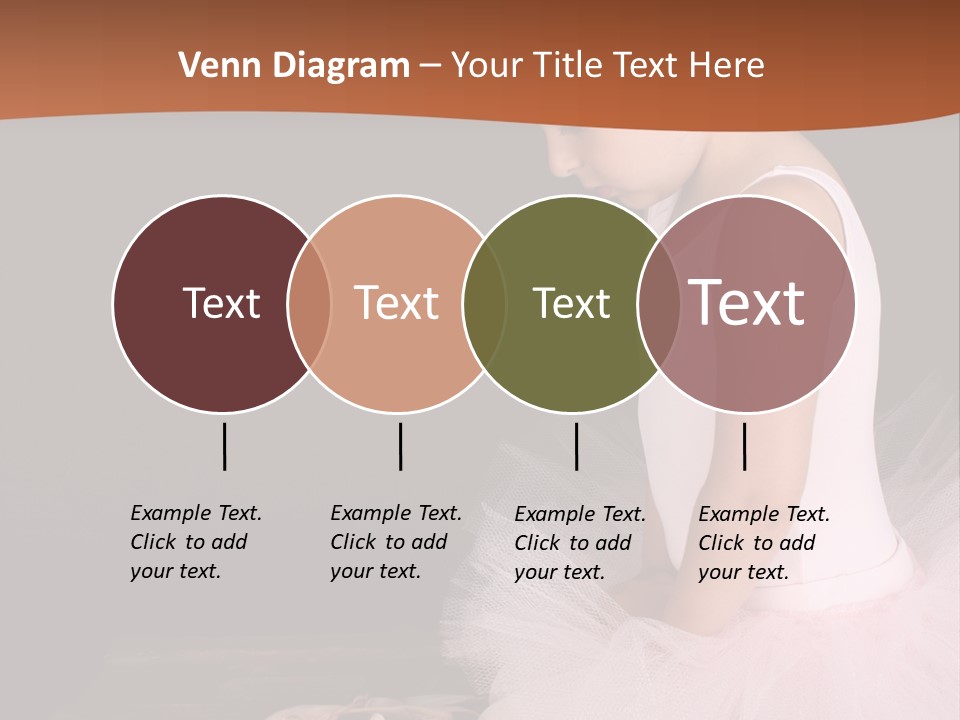 Venn Diagram – Your Title Text Here

Text

Text

Text

Text

Example Text. Click to add your text.

Example Text. Click to add your text.

Example Text. Click to add your text.

Example Text. Click to add your text.